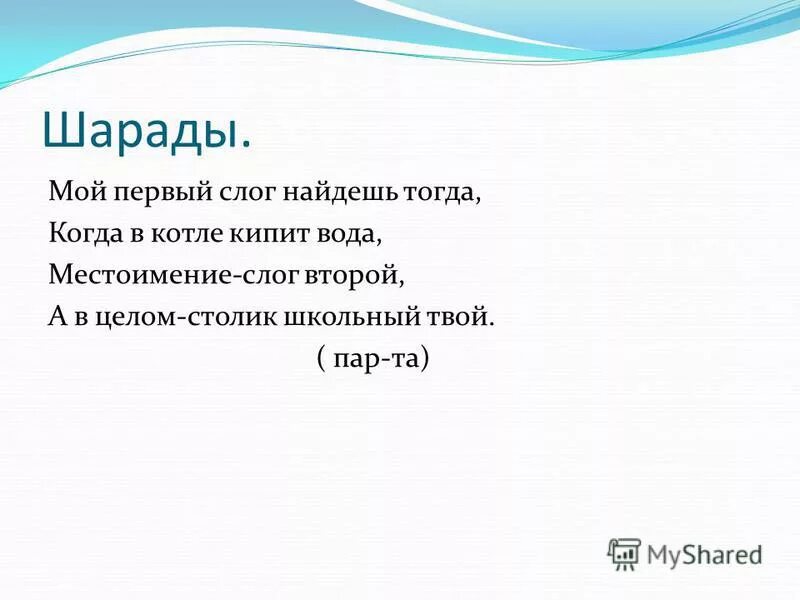 Шарады.

Мой первый слог найдешь тогда,
Когда в котле кипит вода,
Местоимение-слог второй,
А в целом-столик школьный твой.
( пар-та)

MyShared